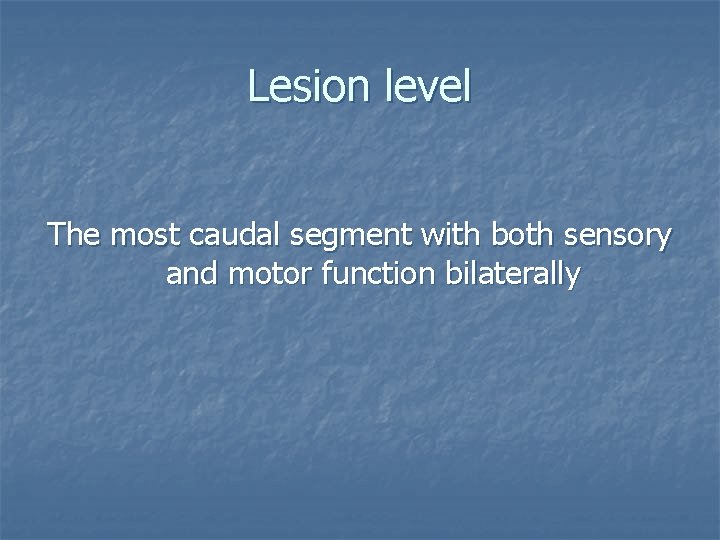 Lesion level

The most caudal segment with both sensory and motor function bilaterally